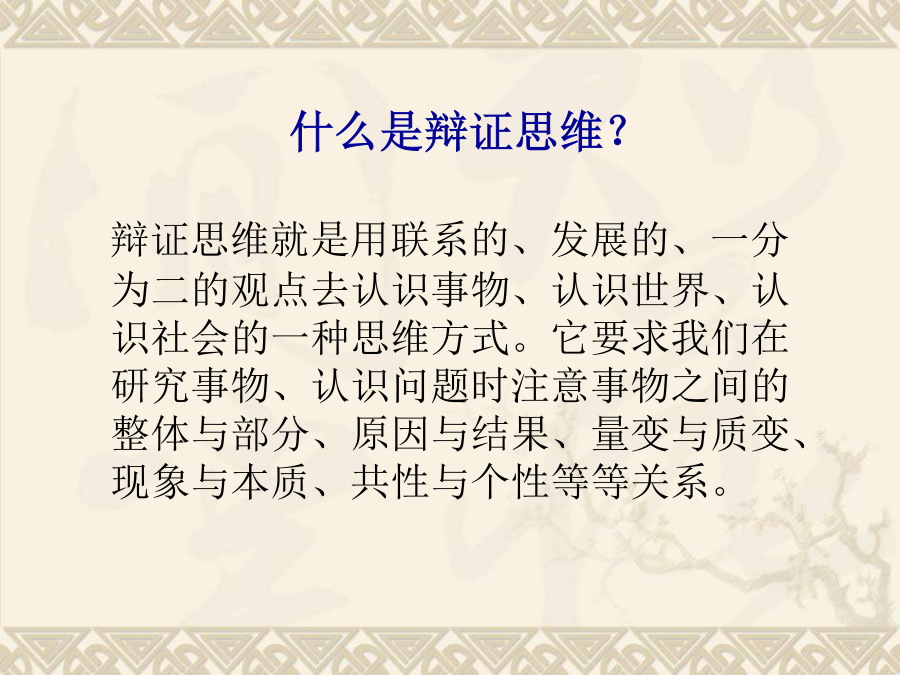 什么是辩证思维？

辩证思维就是用联系的、发展的、一分为二的观点去认识事物、认识世界、认识社会的一种思维方式。它要求我们在研究事物、认识问题时注意事物之间的整体与部分、原因与结果、量变与质变、现象与本质、共性与个性等等关系。